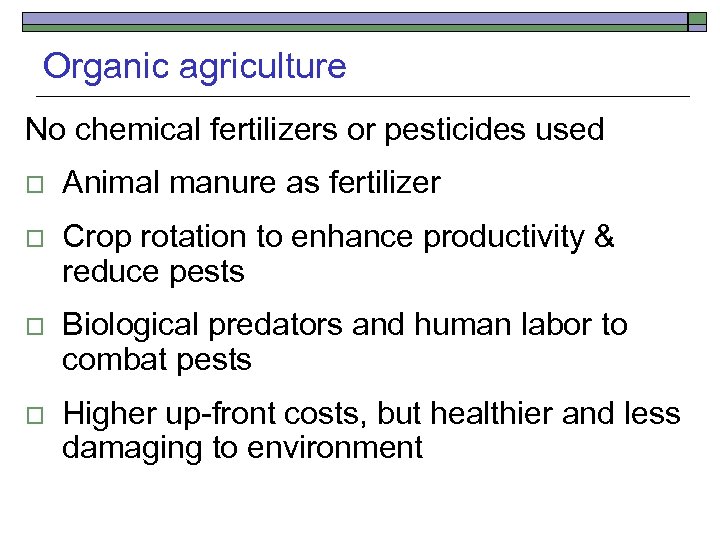 Organic agriculture

No chemical fertilizers or pesticides used

□ Animal manure as fertilizer

□ Crop rotation to enhance productivity & reduce pests

□ Biological predators and human labor to combat pests

□ Higher up-front costs, but healthier and less damaging to environment